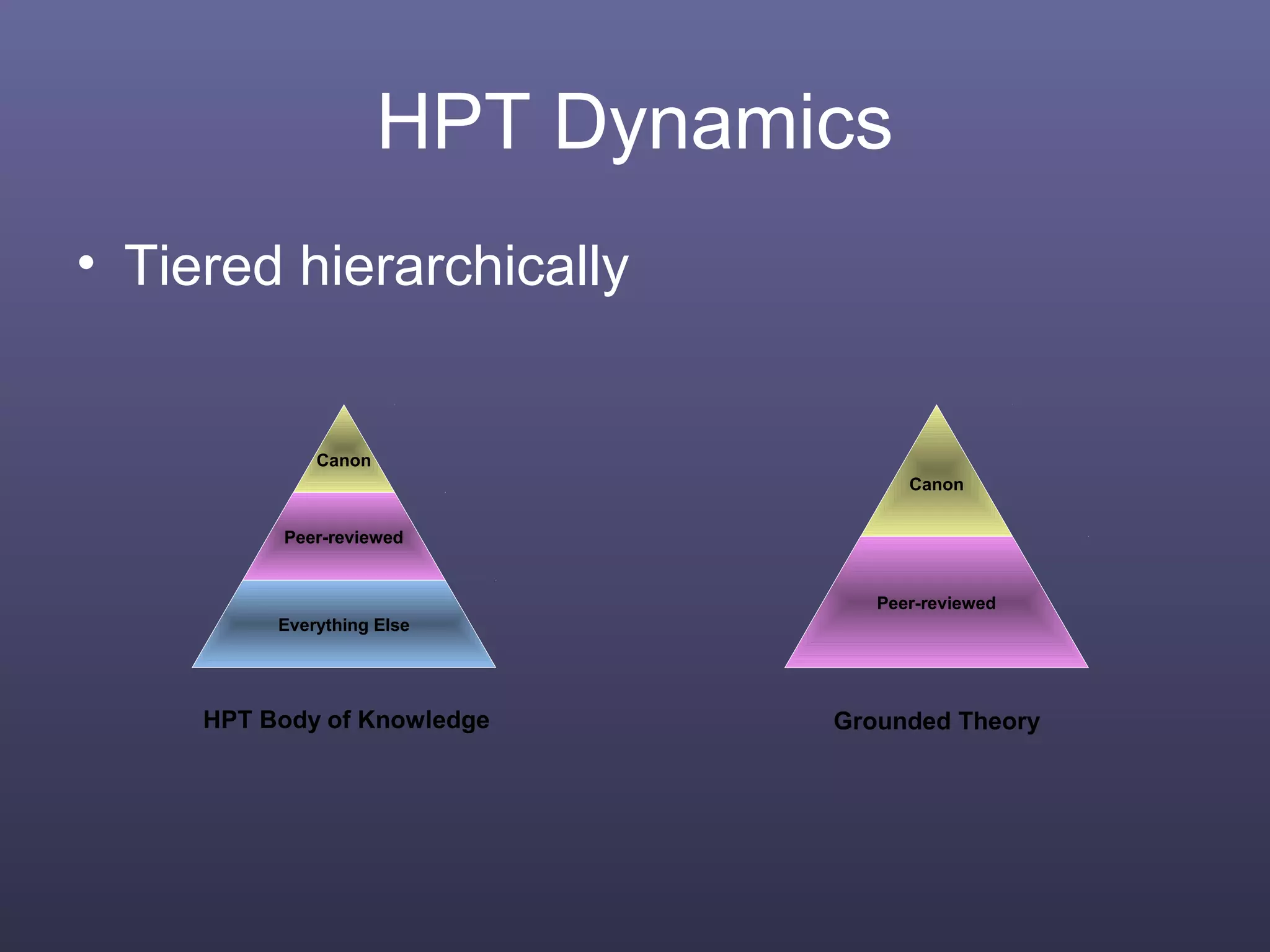 HPT Dynamics

• Tiered hierarchically

Canon
Peer-reviewed
Everything Else

HPT Body of Knowledge

Canon
Peer-reviewed

Grounded Theory